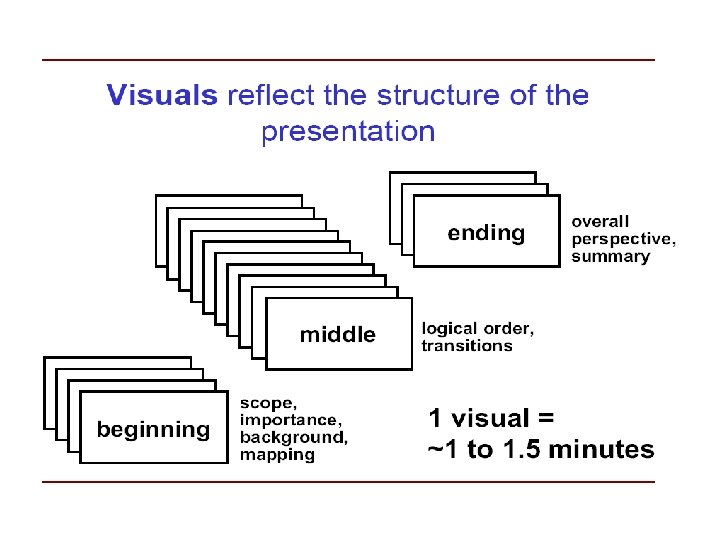 Visuals reflect the structure of the presentation

ending

overall perspective, summary

middle

logical order, transitions

beginning

scope, importance, background, mapping

1 visual = ~1 to 1.5 minutes